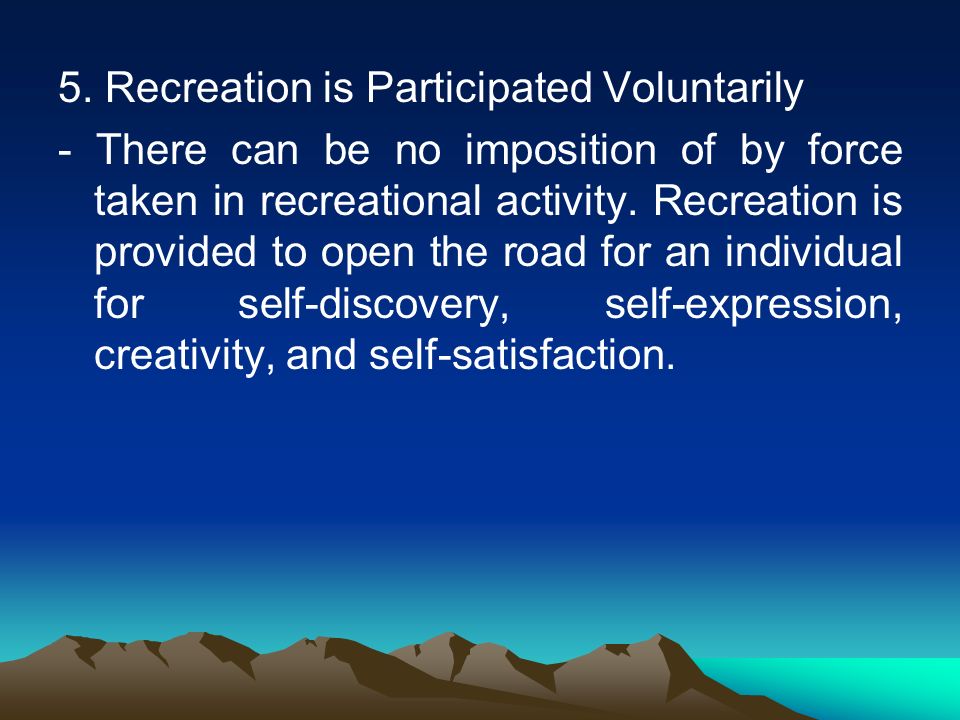 5. Recreation is Participated Voluntarily

- There can be no imposition of by force taken in recreational activity. Recreation is provided to open the road for an individual for self-discovery, self-expression, creativity, and self-satisfaction.